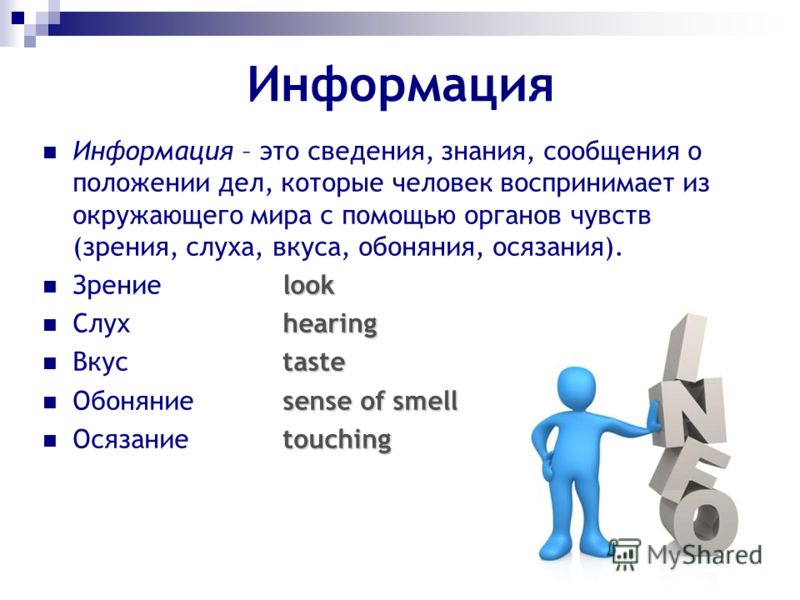 Информация

Информация – это сведения, знания, сообщения о положении дел, которые человек воспринимает из окружающего мира с помощью органов чувств (зрения, слуха, вкуса, обоняния, осязания).

Зрение look
Слух hearing
Вкус taste
Обоняние sense of smell
Осязание touching

INFO

MyShared